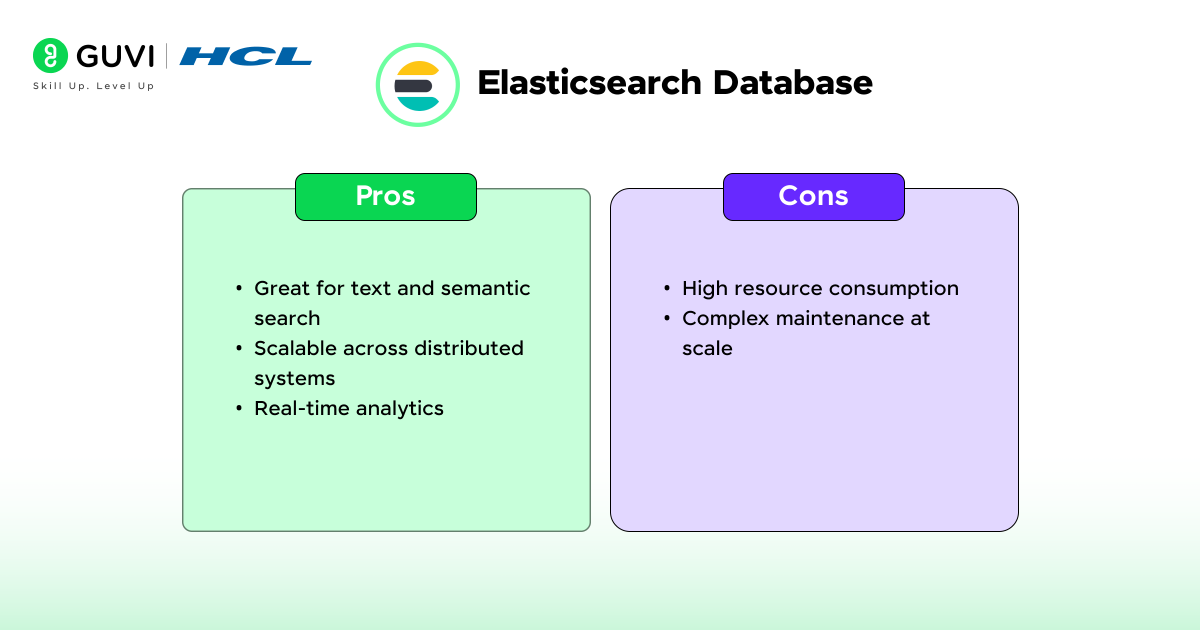 GUVI | HCL
Skill Up. Level Up

Elasticsearch Database

Pros

• Great for text and semantic search
• Scalable across distributed systems
• Real-time analytics

Cons

• High resource consumption
• Complex maintenance at scale